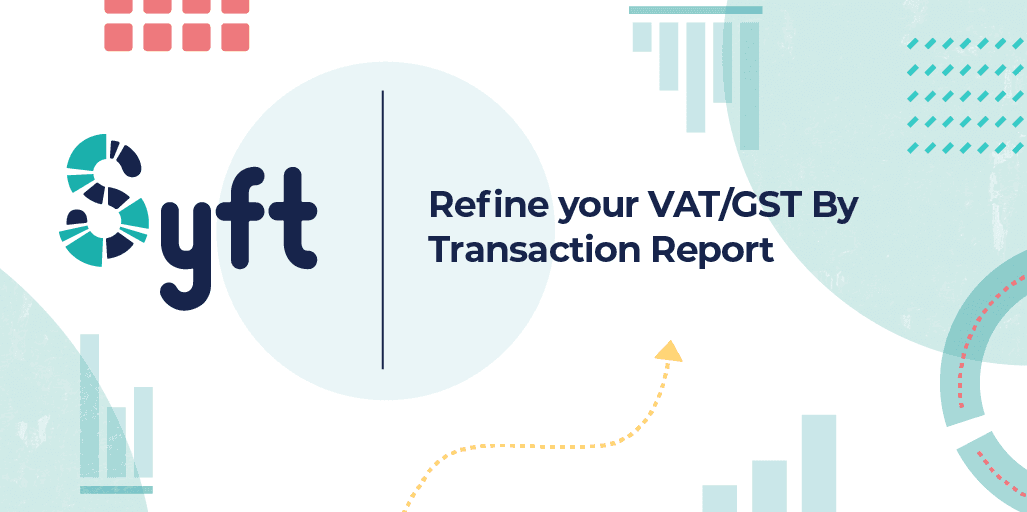 Syft

Refine your VAT/GST By Transaction Report